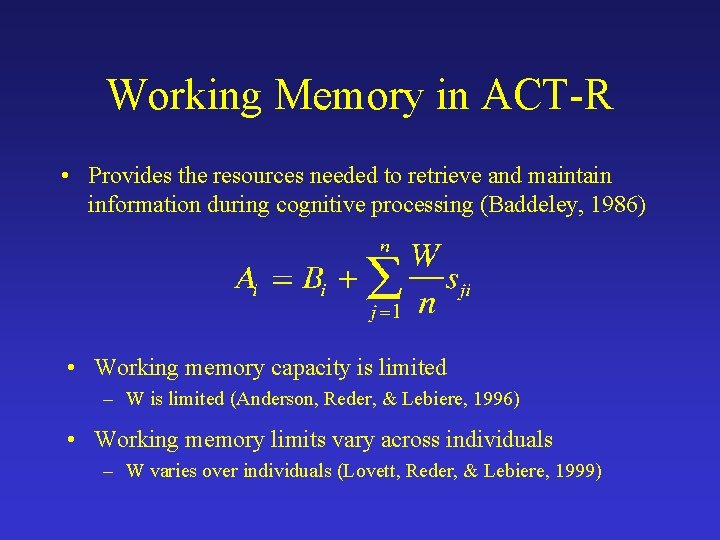 Working Memory in ACT-R

• Provides the resources needed to retrieve and maintain information during cognitive processing (Baddeley, 1986)

$A_i = B_i + \sum_{j=1}^{n} \frac{W}{n} s_{ji}$

• Working memory capacity is limited
– W is limited (Anderson, Reder, & Lebiere, 1996)

• Working memory limits vary across individuals
– W varies over individuals (Lovett, Reder, & Lebiere, 1999)